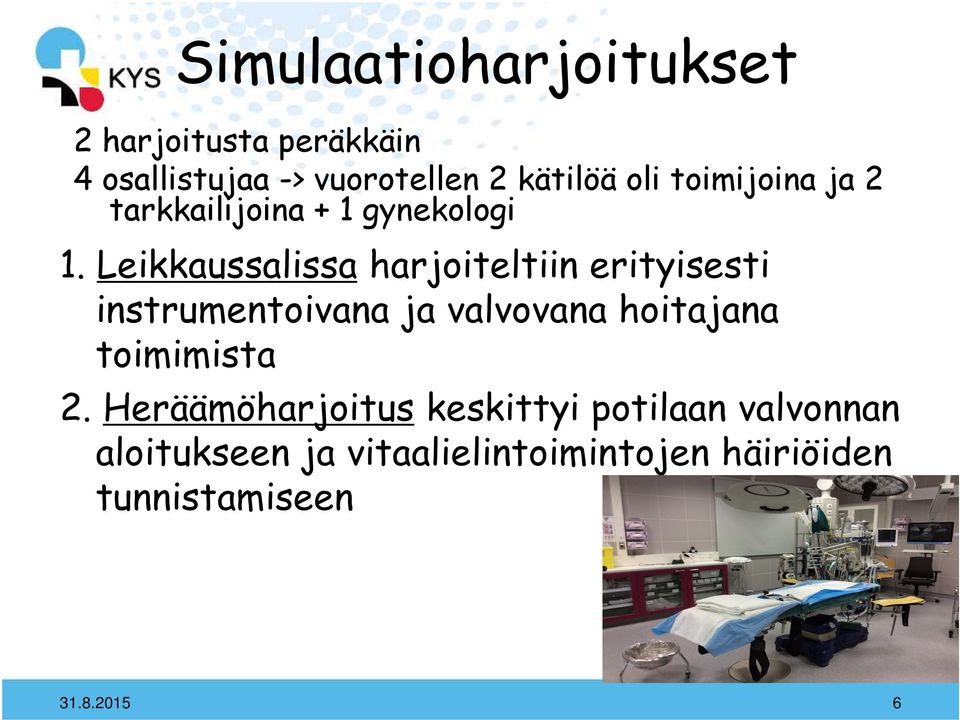 KYS

Simulaatioharjoitukset

2 harjoitusta peräkkäin

4 osallistujaa -> vuorotellen 2 kätilöä oli toimijoina ja 2 tarkkailijoina + 1 gynekologi

1. Leikkaussalissa harjoiteltiin erityisesti instrumentoivana ja valvovana hoitajana toimimista

2. Heräämöharjoitus keskittyi potilaan valvonnan aloitukseen ja vitaalielintoimintojen häiriöiden tunnistamiseen

31.8.2015

6